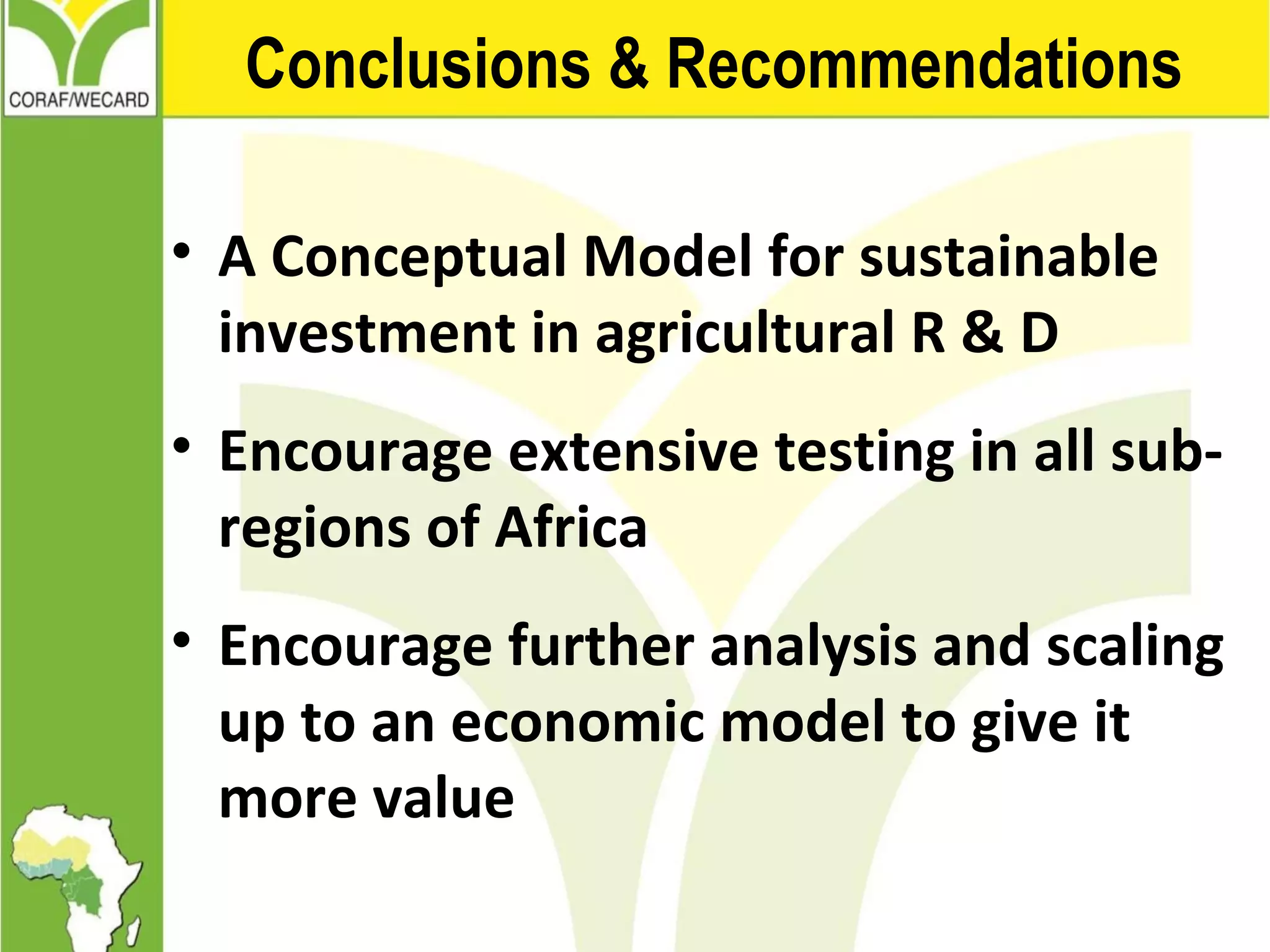 CORAF/WECARD

Conclusions & Recommendations

• A Conceptual Model for sustainable investment in agricultural R & D

• Encourage extensive testing in all sub-regions of Africa

• Encourage further analysis and scaling up to an economic model to give it more value